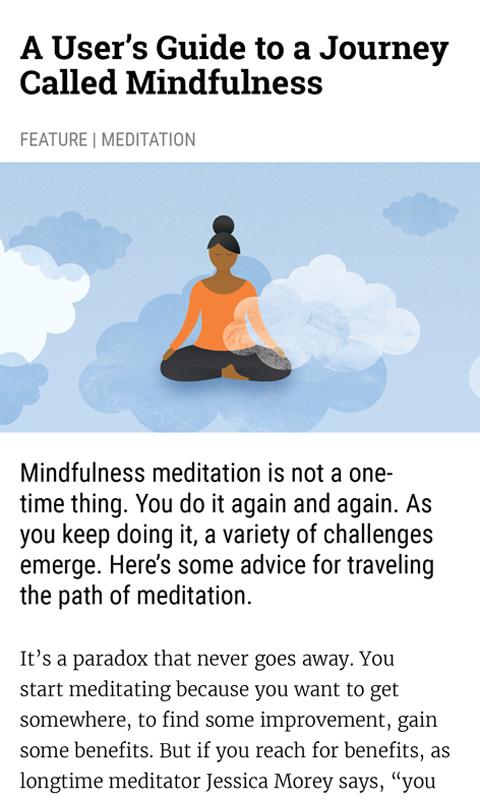 A User's Guide to a Journey Called Mindfulness

FEATURE | MEDITATION

Mindfulness meditation is not a one-time thing. You do it again and again. As you keep doing it, a variety of challenges emerge. Here's some advice for traveling the path of meditation.

It's a paradox that never goes away. You start meditating because you want to get somewhere, to find some improvement, gain some benefits. But if you reach for benefits, as longtime meditator Jessica Morey says, "you